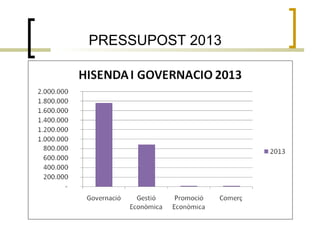 PRESSUPOST 2013

HISENDA I GOVERNACIO 2013

2.000.000
1.800.000
1.600.000
1.400.000
1.200.000
1.000.000
800.000
600.000
400.000
200.000
-

Governació
Gestió Econòmica
Promoció Econòmica
Comerç

2013